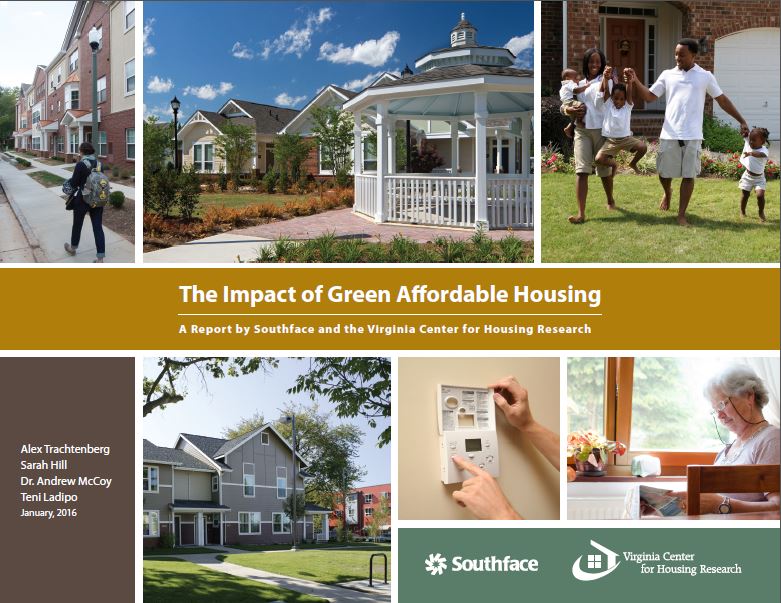 The Impact of Green Affordable Housing

A Report by Southface and the Virginia Center for Housing Research

Alex Trachtenberg
Sarah Hill
Dr. Andrew McCoy
Teni Ladipo
January, 2016

Southface

Virginia Center for Housing Research